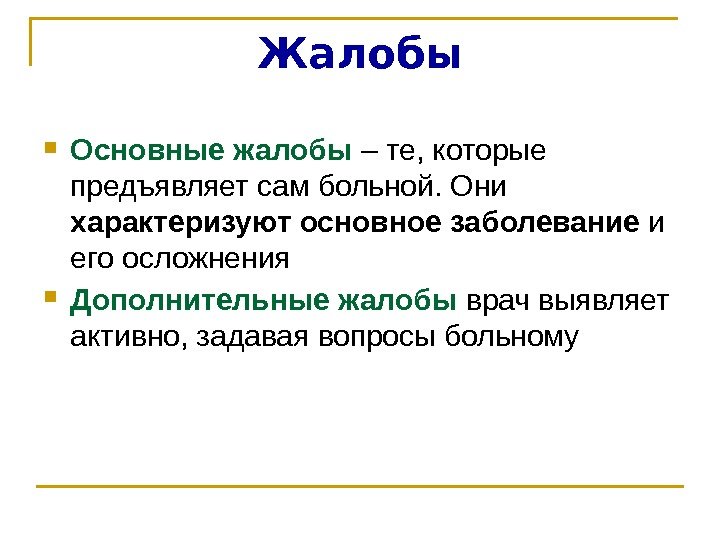 Жалобы

Основные жалобы – те, которые предъявляет сам больной. Они характеризуют основное заболевание и его осложнения

Дополнительные жалобы врач выявляет активно, задавая вопросы больному